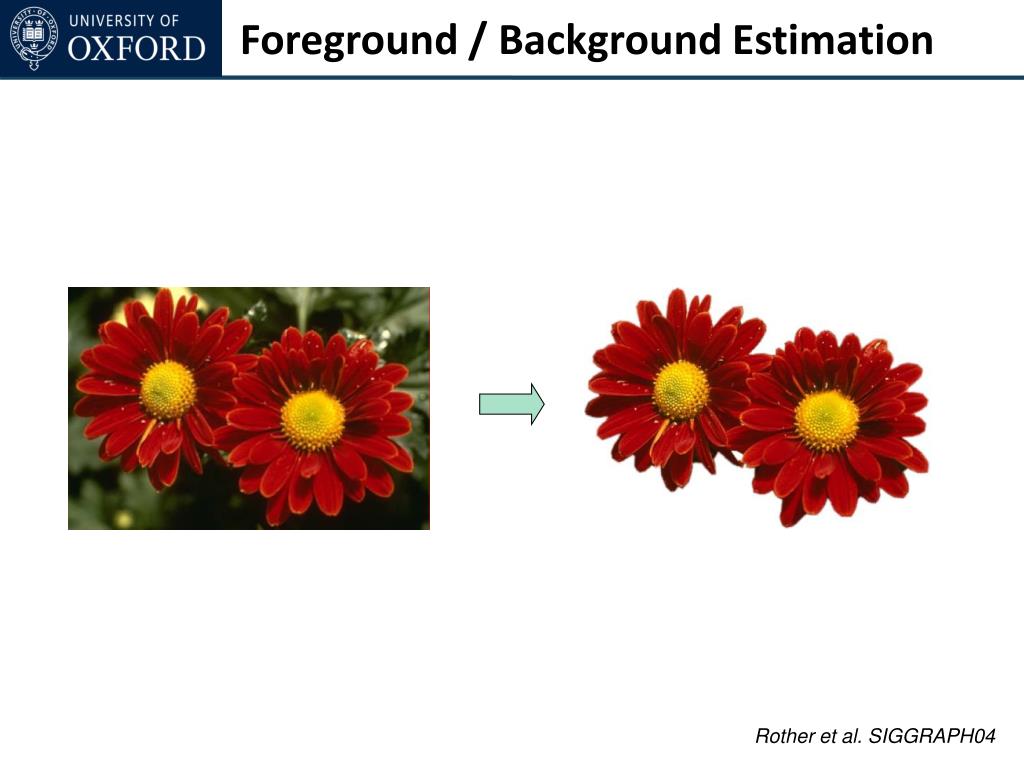 UNIVERSITY OF OXFORD

Foreground / Background Estimation

Rother et al. SIGGRAPH04